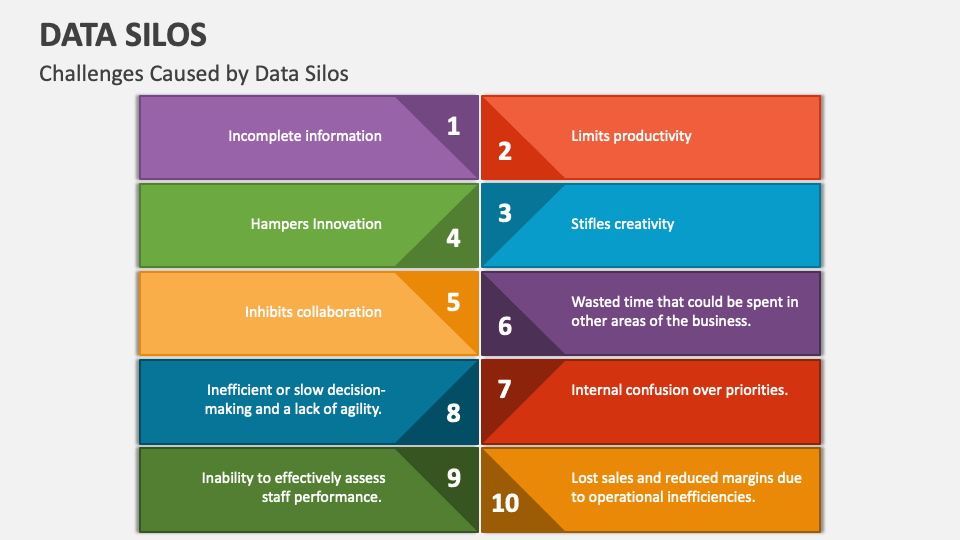 DATA SILOS

Challenges Caused by Data Silos

Incomplete information 1

2 Limits productivity

Hampers Innovation 4

3 Stifles creativity

Inhibits collaboration 5

6 Wasted time that could be spent in other areas of the business.

Inefficient or slow decision-making and a lack of agility. 8

7 Internal confusion over priorities.

Inability to effectively assess staff performance. 9

10 Lost sales and reduced margins due to operational inefficiencies.